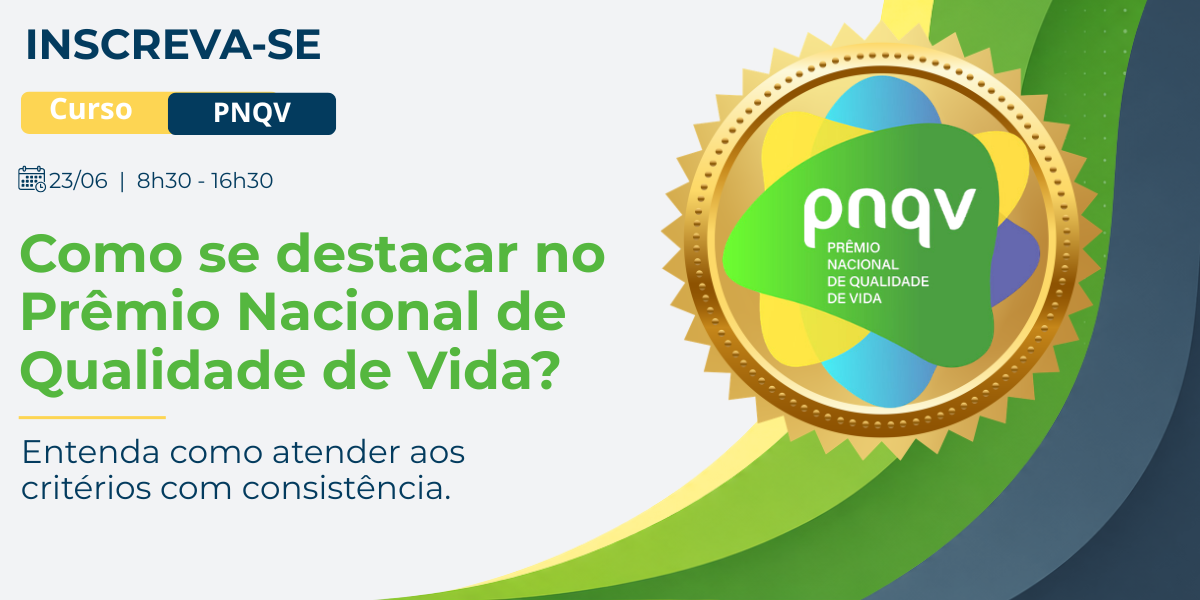 INSCREVA-SE

Curso PNQV

23/06 | 8h30 - 16h30

Como se destacar no Prêmio Nacional de Qualidade de Vida?

Entenda como atender aos critérios com consistência.

pnqv
PRÊMIO NACIONAL DE QUALIDADE DE VIDA